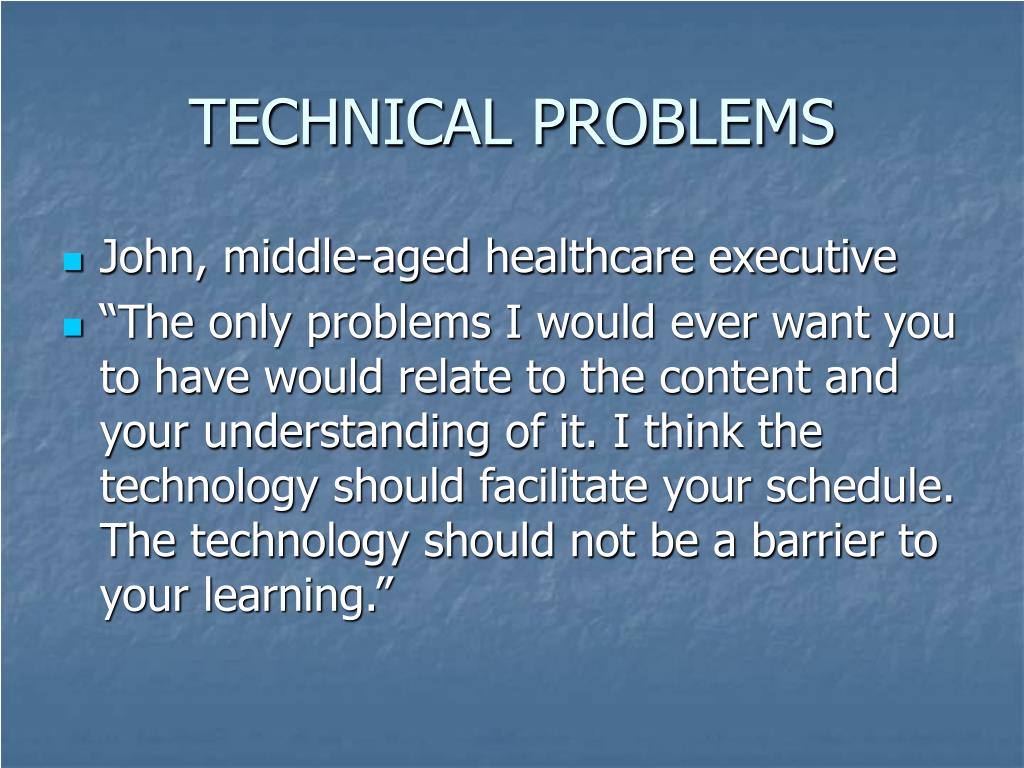 TECHNICAL PROBLEMS

John, middle-aged healthcare executive

“The only problems I would ever want you to have would relate to the content and your understanding of it. I think the technology should facilitate your schedule. The technology should not be a barrier to your learning.”